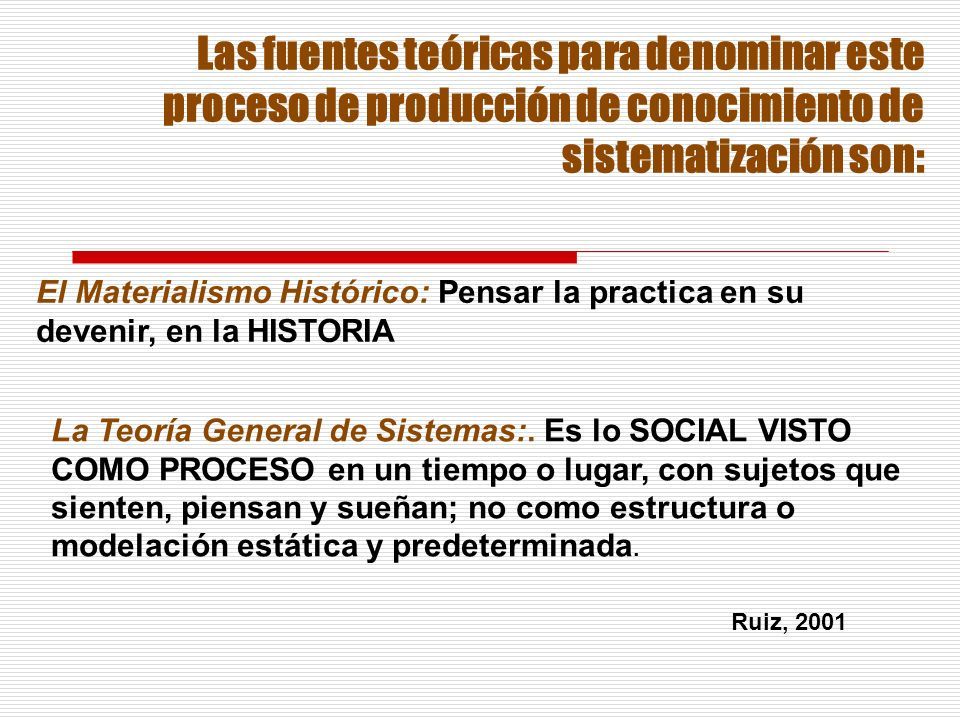 Las fuentes teóricas para denominar este proceso de producción de conocimiento de sistematización son:

El Materialismo Histórico: Pensar la practica en su devenir, en la HISTORIA

La Teoría General de Sistemas:. Es lo SOCIAL VISTO COMO PROCESO en un tiempo o lugar, con sujetos que sienten, piensan y sueñan; no como estructura o modelación estática y predeterminada.

Ruiz, 2001